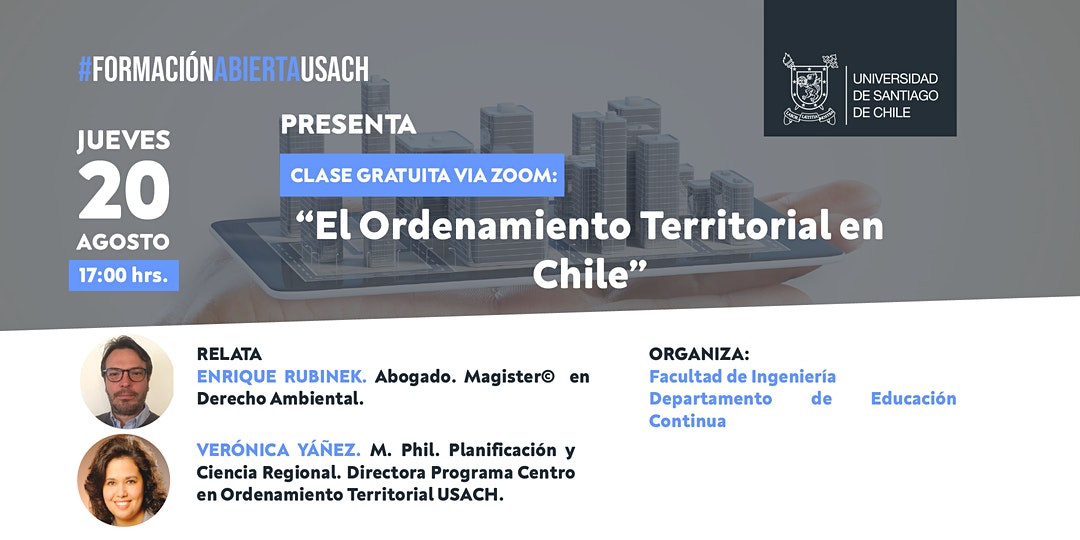 #FORMACIÓNABIERTAUSACH

UNIVERSIDAD DE SANTIAGO DE CHILE

JUEVES
20
AGOSTO
17:00 hrs.

PRESENTA

CLASE GRATUITA VIA ZOOM:

“El Ordenamiento Territorial en Chile”

RELATA
ENRIQUE RUBINEK. Abogado. Magister© en Derecho Ambiental.

VERÓNICA YÁÑEZ. M. Phil. Planificación y Ciencia Regional. Directora Programa Centro en Ordenamiento Territorial USACH.

ORGANIZA:
Facultad de Ingeniería
Departamento de Educación Continua